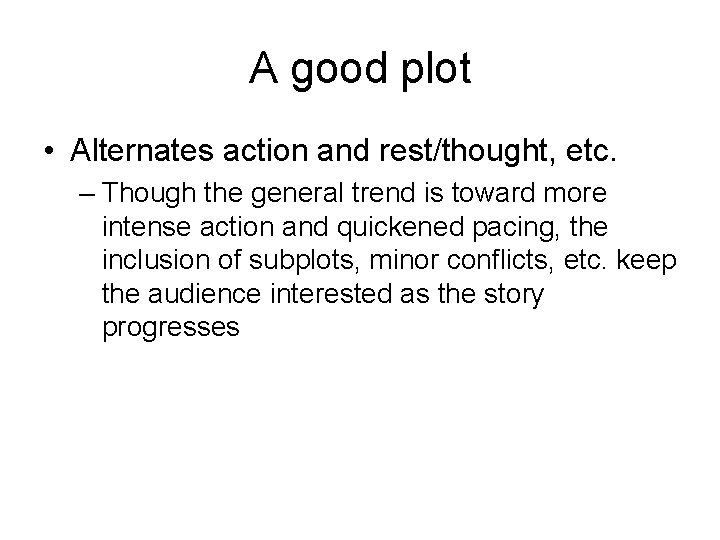 A good plot

• Alternates action and rest/thought, etc.

– Though the general trend is toward more intense action and quickened pacing, the inclusion of subplots, minor conflicts, etc. keep the audience interested as the story progresses